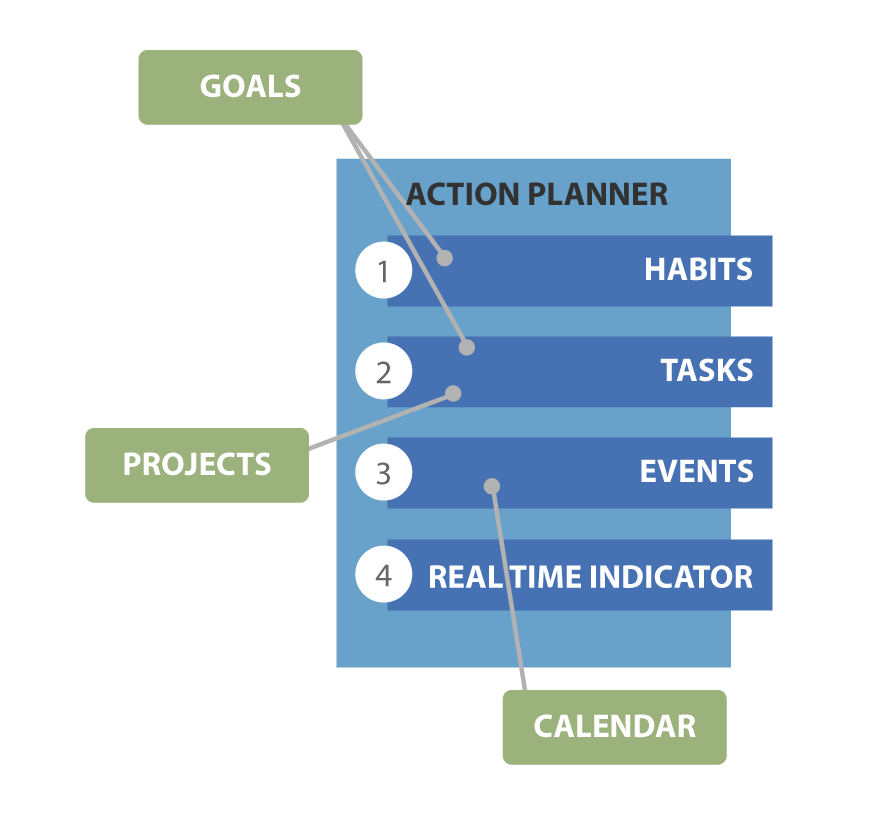 GOALS

ACTION PLANNER

1 HABITS

2 TASKS

PROJECTS

3 EVENTS

4 REAL TIME INDICATOR

CALENDAR